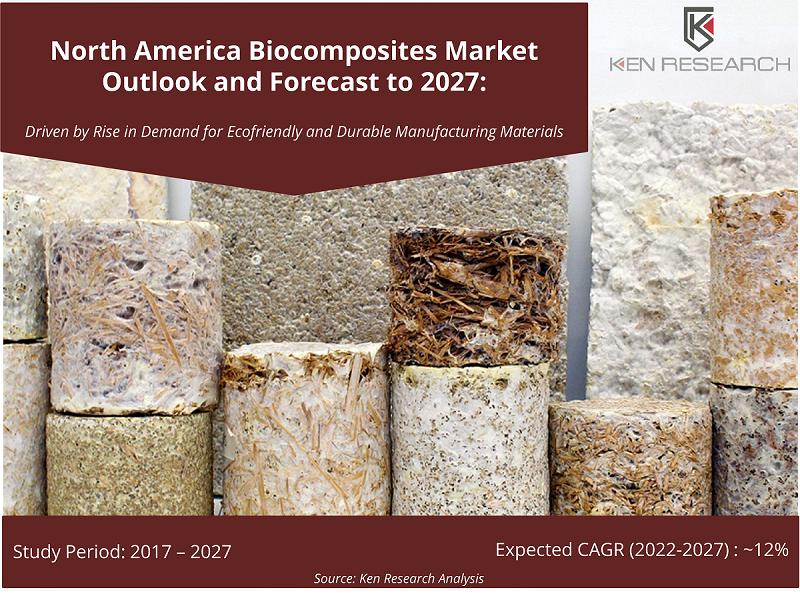 North America Biocomposites Market Outlook and Forecast to 2027:

Driven by Rise in Demand for Ecofriendly and Durable Manufacturing Materials

KEN RESEARCH

Study Period: 2017 – 2027

Expected CAGR (2022-2027) : ~12%

Source: Ken Research Analysis